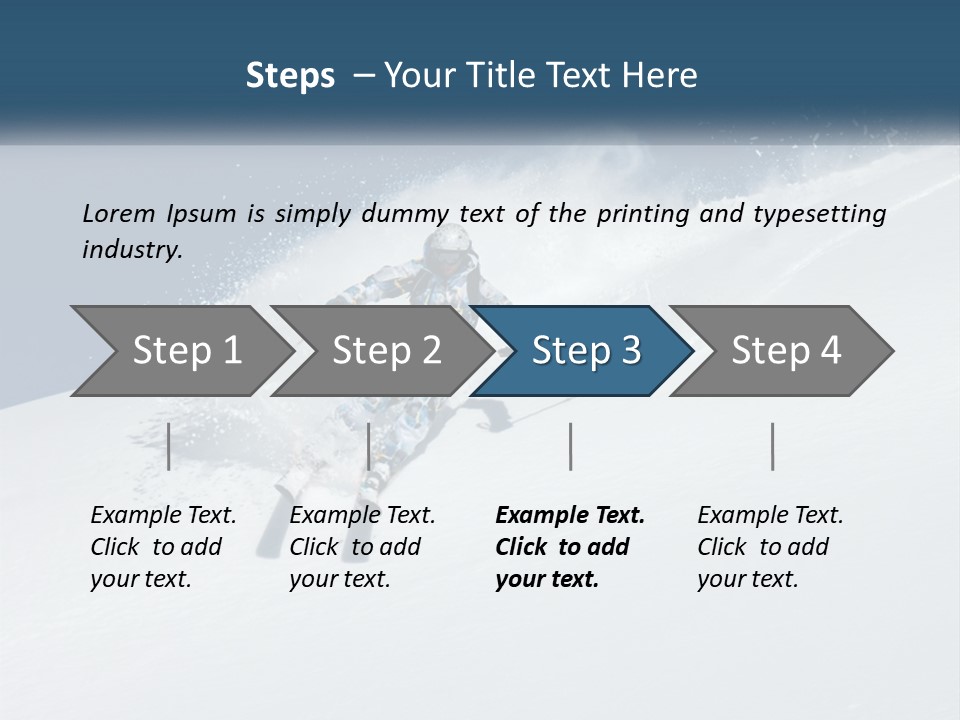 Steps – Your Title Text Here

Lorem Ipsum is simply dummy text of the printing and typesetting industry.

Step 1

Step 2

Step 3

Step 4

Example Text. Click to add your text.

Example Text. Click to add your text.

Example Text. Click to add your text.

Example Text. Click to add your text.